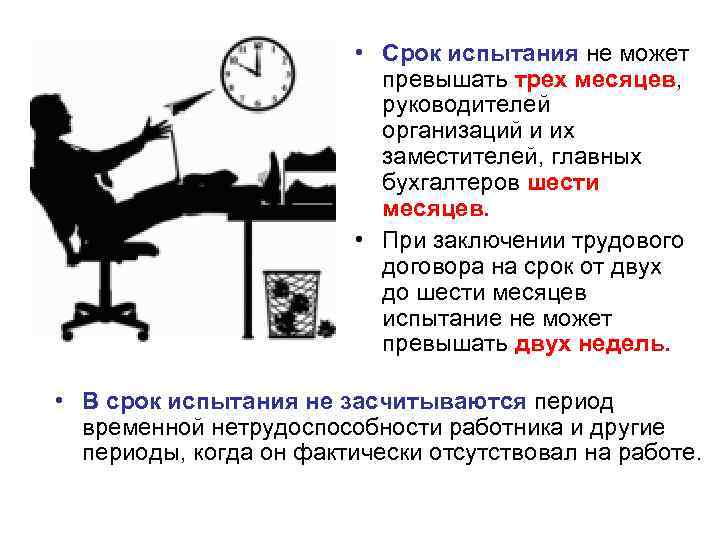 • Срок испытания не может превышать трех месяцев, руководителей организаций и их заместителей, главных бухгалтеров шести месяцев.

• При заключении трудового договора на срок от двух до шести месяцев испытание не может превышать двух недель.

• В срок испытания не засчитываются период временной нетрудоспособности работника и другие периоды, когда он фактически отсутствовал на работе.